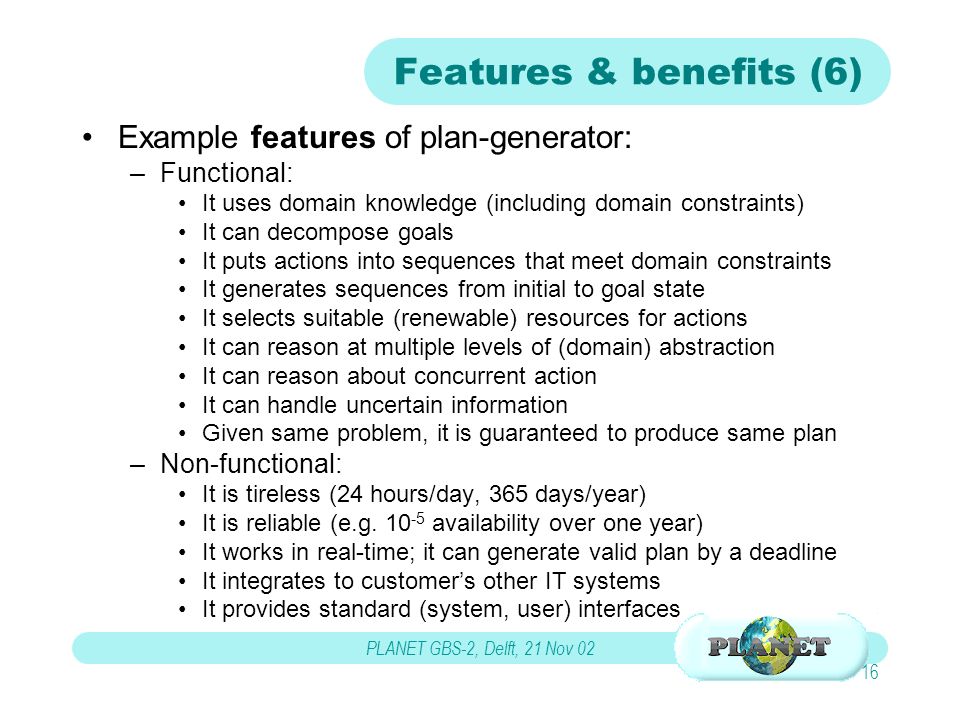 Features & benefits (6)

• Example **features** of plan-generator:
  – Functional:
    • It uses domain knowledge (including domain constraints)
    • It can decompose goals
    • It puts actions into sequences that meet domain constraints
    • It generates sequences from initial to goal state
    • It selects suitable (renewable) resources for actions
    • It can reason at multiple levels of (domain) abstraction
    • It can reason about concurrent action
    • It can handle uncertain information
    • Given same problem, it is guaranteed to produce same plan
  – Non-functional:
    • It is tireless (24 hours/day, 365 days/year)
    • It is reliable (e.g. $10^{-5}$ availability over one year)
    • It works in real-time; it can generate valid plan by a deadline
    • It integrates to customer's other IT systems
    • It provides standard (system, user) interfaces

PLANET GBS-2, Delft, 21 Nov 02

PLANET

16